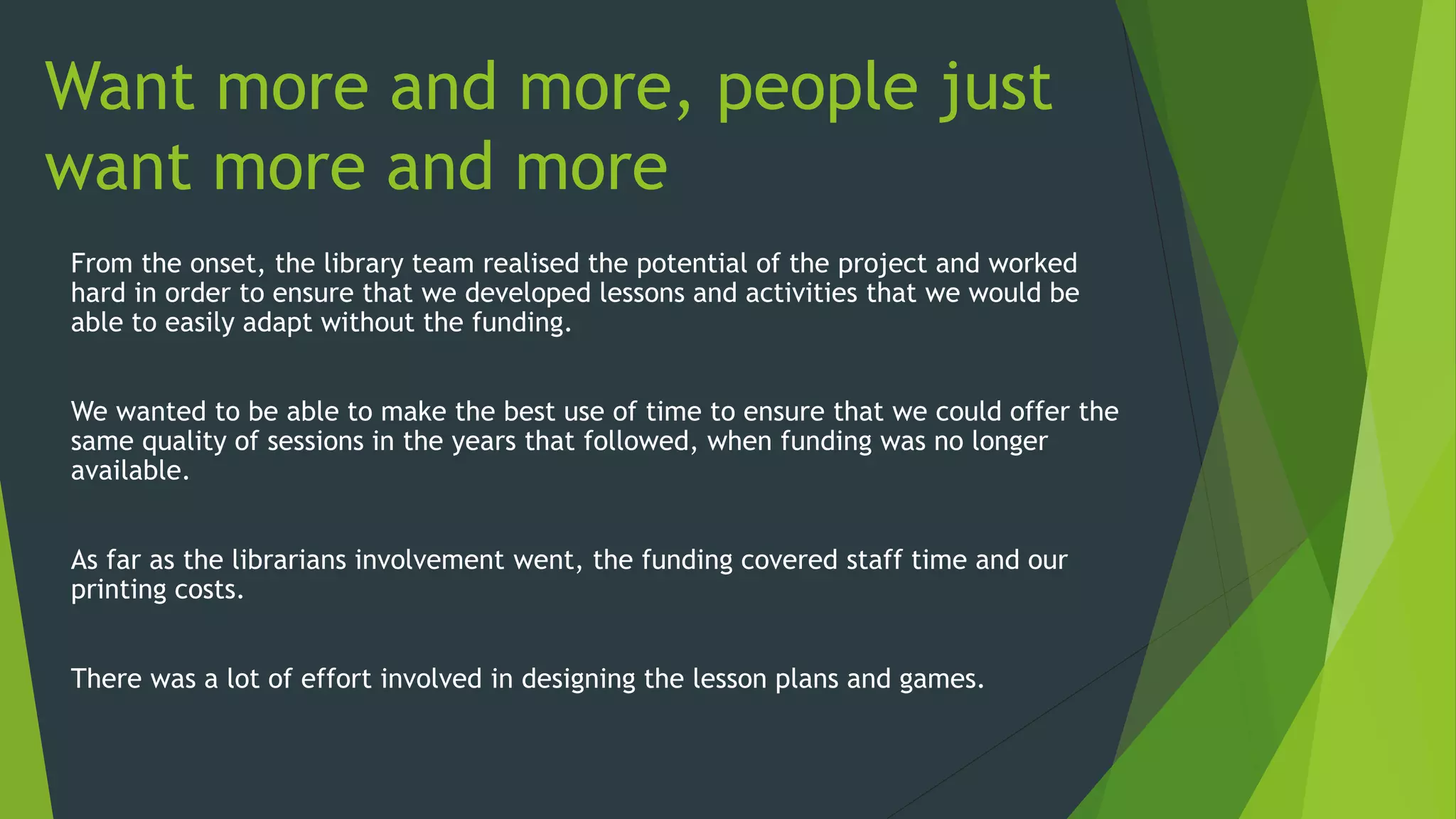 Want more and more, people just want more and more

From the onset, the library team realised the potential of the project and worked hard in order to ensure that we developed lessons and activities that we would be able to easily adapt without the funding.

We wanted to be able to make the best use of time to ensure that we could offer the same quality of sessions in the years that followed, when funding was no longer available.

As far as the librarians involvement went, the funding covered staff time and our printing costs.

There was a lot of effort involved in designing the lesson plans and games.